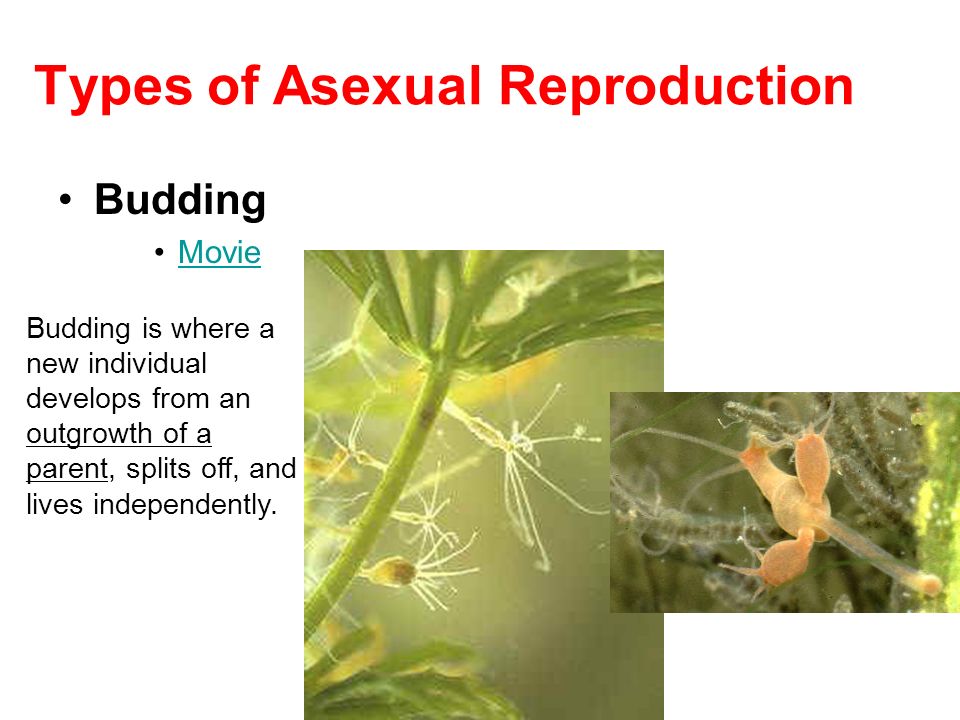 Types of Asexual Reproduction

• Budding

• Movie

Budding is where a new individual develops from an outgrowth of a parent, splits off, and lives independently.